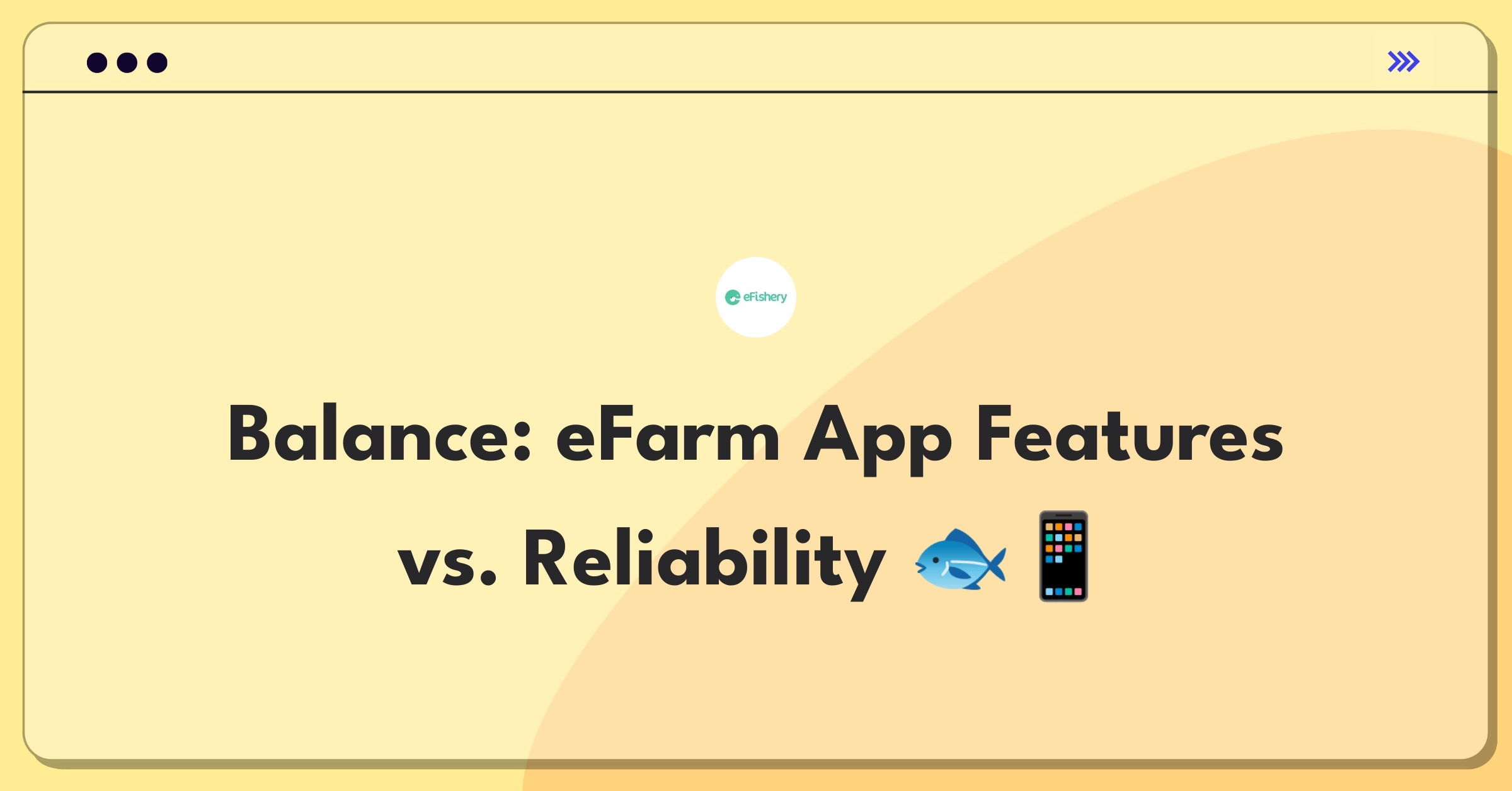 eFishery

Balance: eFarm App Features vs. Reliability 🐟📱